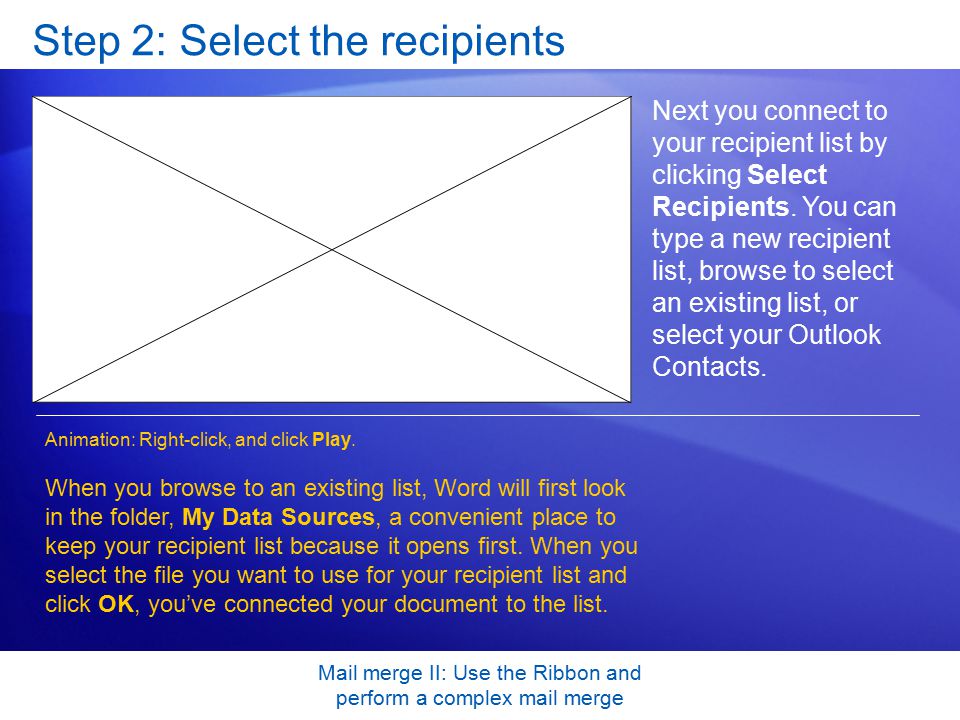 Step 2: Select the recipients

Next you connect to your recipient list by clicking Select Recipients. You can type a new recipient list, browse to select an existing list, or select your Outlook Contacts.

Animation: Right-click, and click Play.

When you browse to an existing list, Word will first look in the folder, My Data Sources, a convenient place to keep your recipient list because it opens first. When you select the file you want to use for your recipient list and click OK, you've connected your document to the list.

Mail merge II: Use the Ribbon and perform a complex mail merge